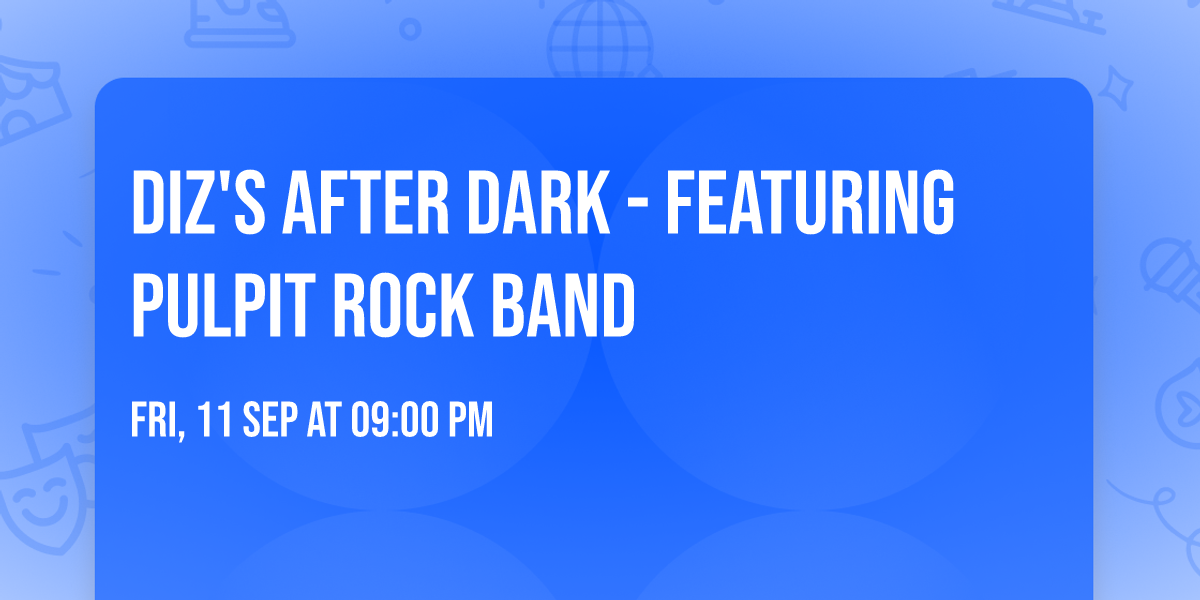 DIZ'S AFTER DARK - FEATURING PULPIT ROCK BAND

FRI, 11 SEP AT 09:00 PM